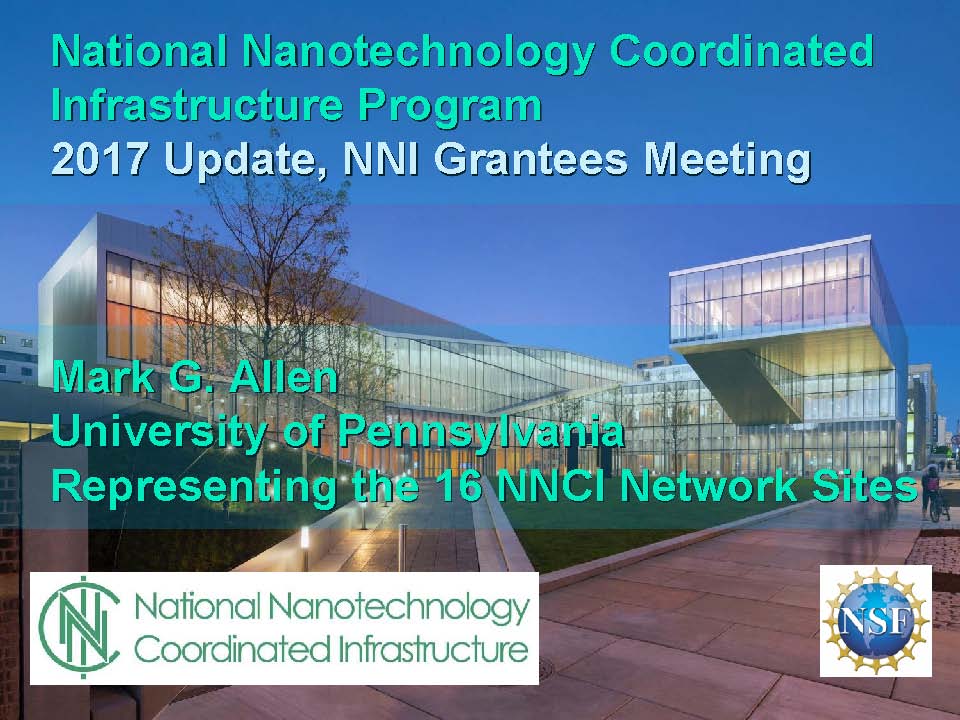 National Nanotechnology Coordinated Infrastructure Program
2017 Update, NNI Grantees Meeting

Mark G. Allen
University of Pennsylvania
Representing the 16 NNCI Network Sites

National Nanotechnology Coordinated Infrastructure

NSF